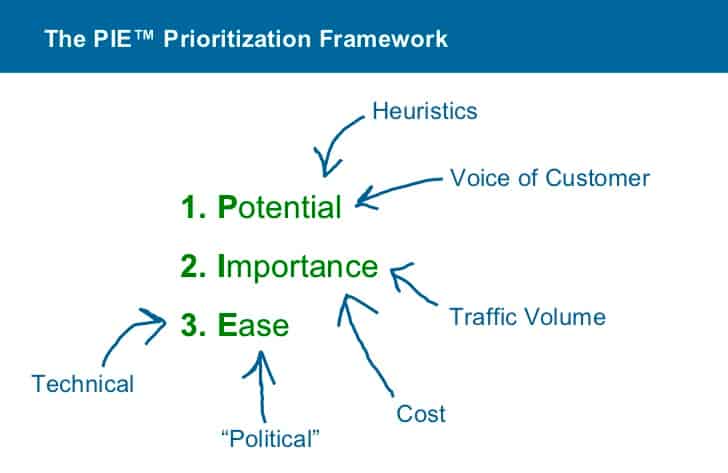 The PIE™ Prioritization Framework

Heuristics

Voice of Customer

1. Potential

2. Importance

3. Ease

Traffic Volume

Technical

Cost

“Political”